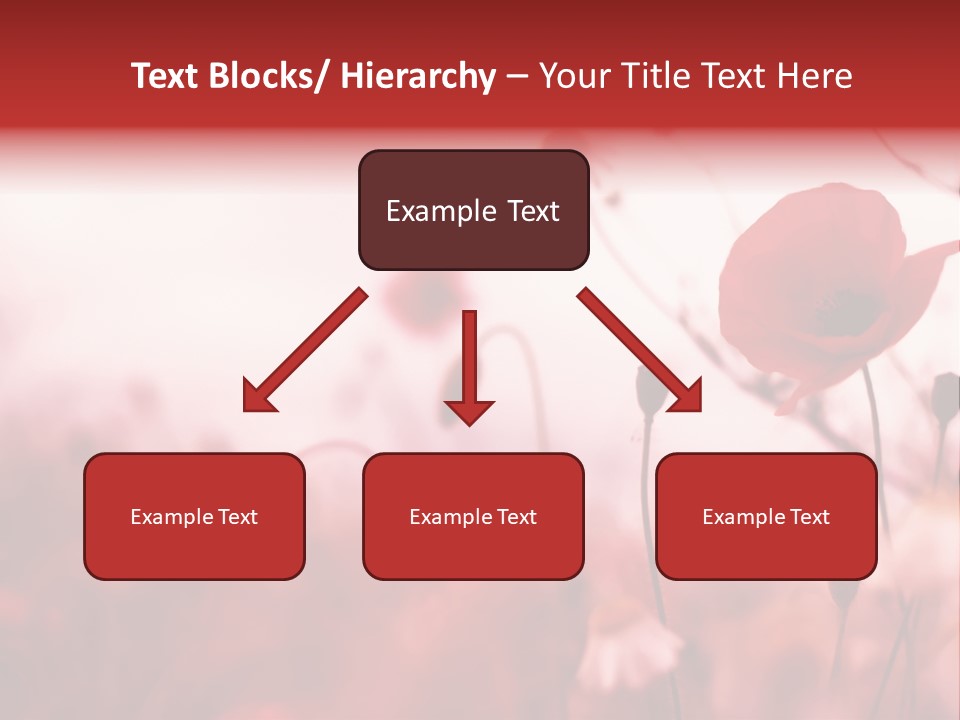 Text Blocks/ Hierarchy – Your Title Text Here

Example Text

Example Text

Example Text

Example Text